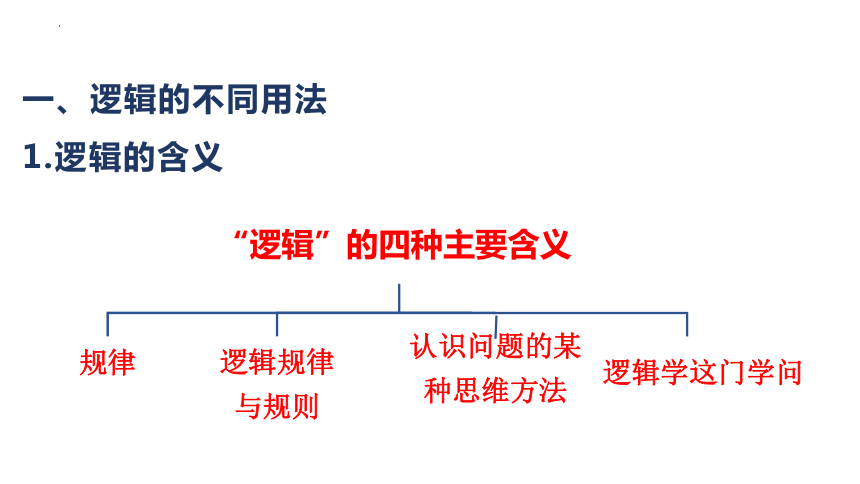 一、逻辑的不同用法

1.逻辑的含义

“逻辑”的四种主要含义

规律

逻辑规律与规则

认识问题的某种思维方法

逻辑学这门学问